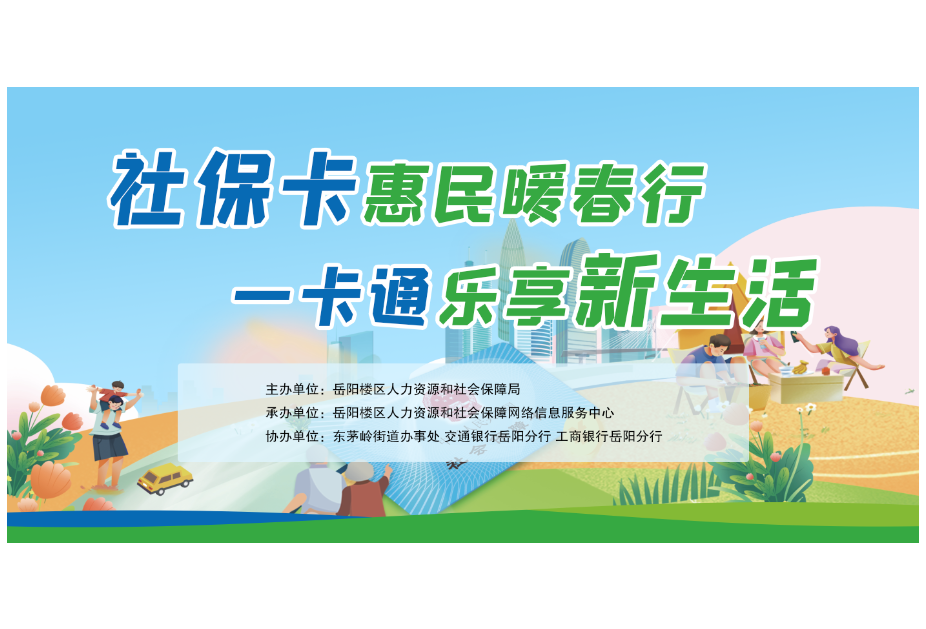 社保卡惠民暖春行
一卡通乐享新生活

主办单位：岳阳楼区人力资源和社会保障局
承办单位：岳阳楼区人力资源和社会保障网络信息服务中心
协办单位：东茅岭街道办事处 交通银行岳阳分行 工商银行岳阳分行